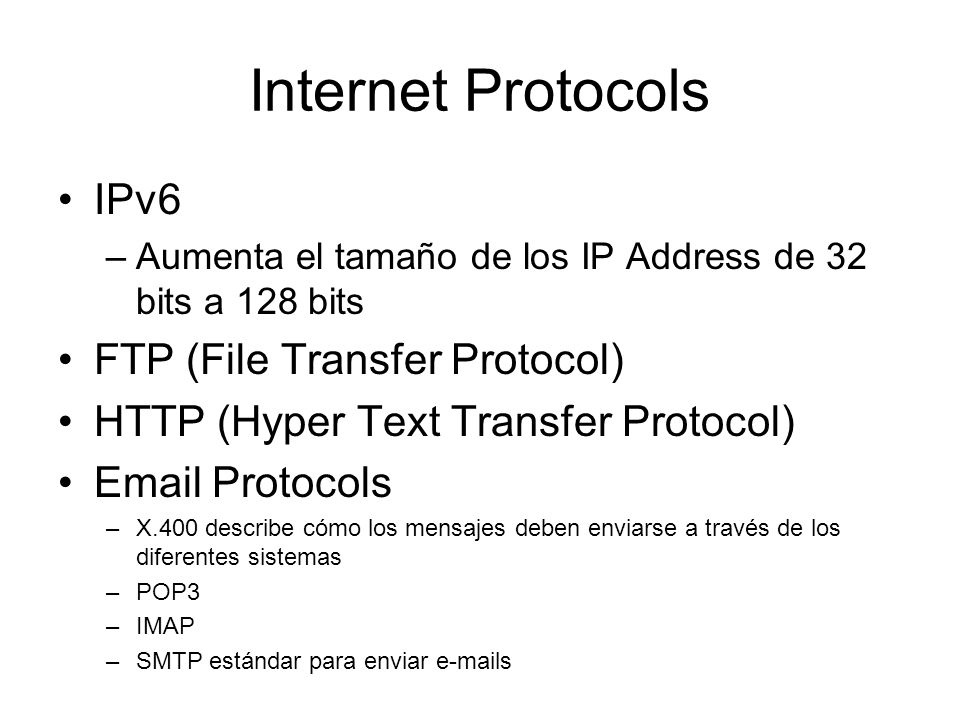 Internet Protocols

• IPv6
– Aumenta el tamaño de los IP Address de 32 bits a 128 bits
• FTP (File Transfer Protocol)
• HTTP (Hyper Text Transfer Protocol)
• Email Protocols
– X.400 describe cómo los mensajes deben enviarse a través de los diferentes sistemas
– POP3
– IMAP
– SMTP estándar para enviar e-mails